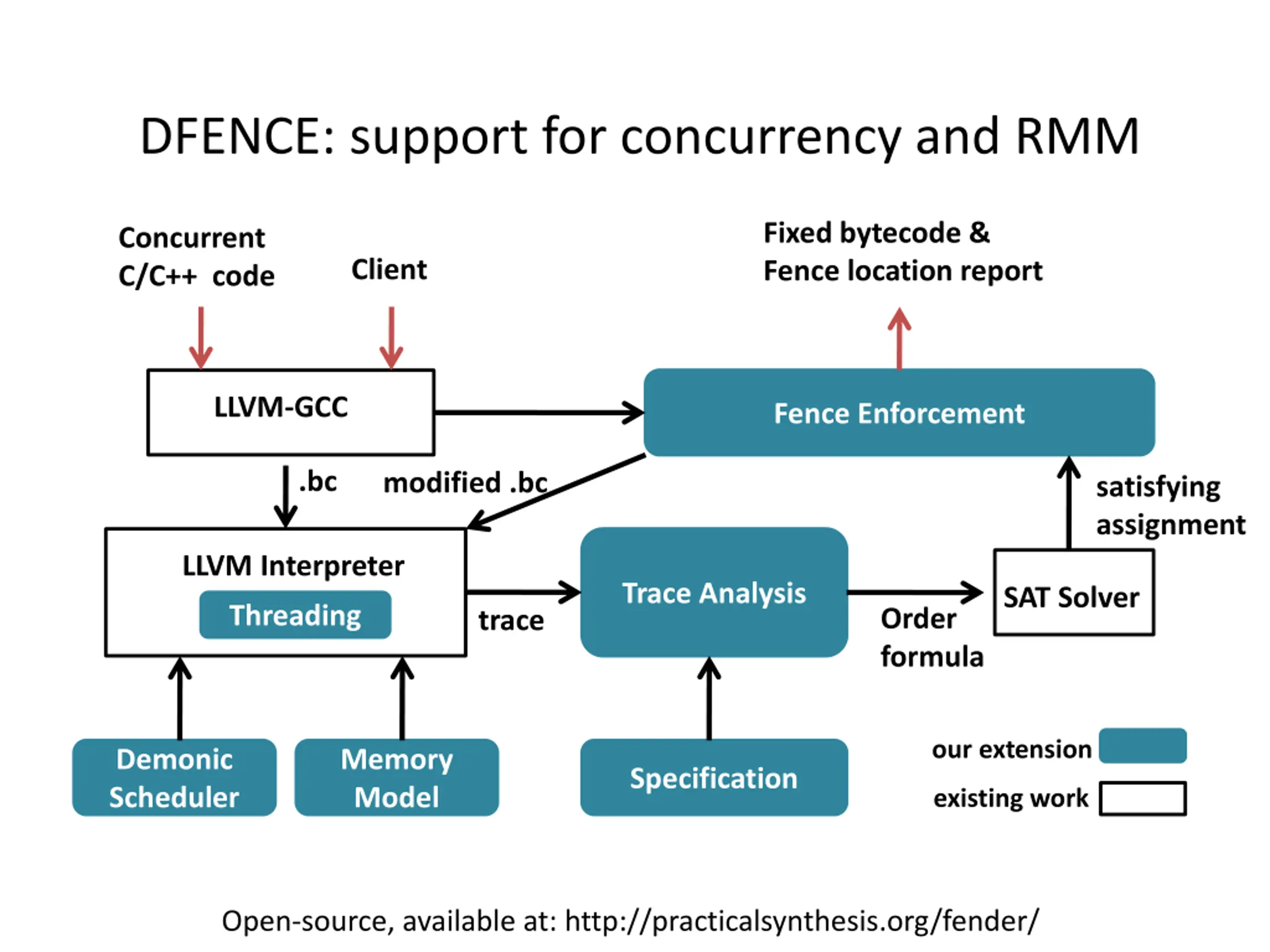 DFENCE: support for concurrency and RMM

Concurrent C/C++ code

Client

Fixed bytecode & Fence location report

LLVM-GCC

Fence Enforcement

.bc

modified .bc

satisfying assignment

LLVM Interpreter

Threading

trace

Trace Analysis

Order formula

SAT Solver

Demonic Scheduler

Memory Model

Specification

our extension

existing work

Open-source, available at: http://practicalsynthesis.org/fender/